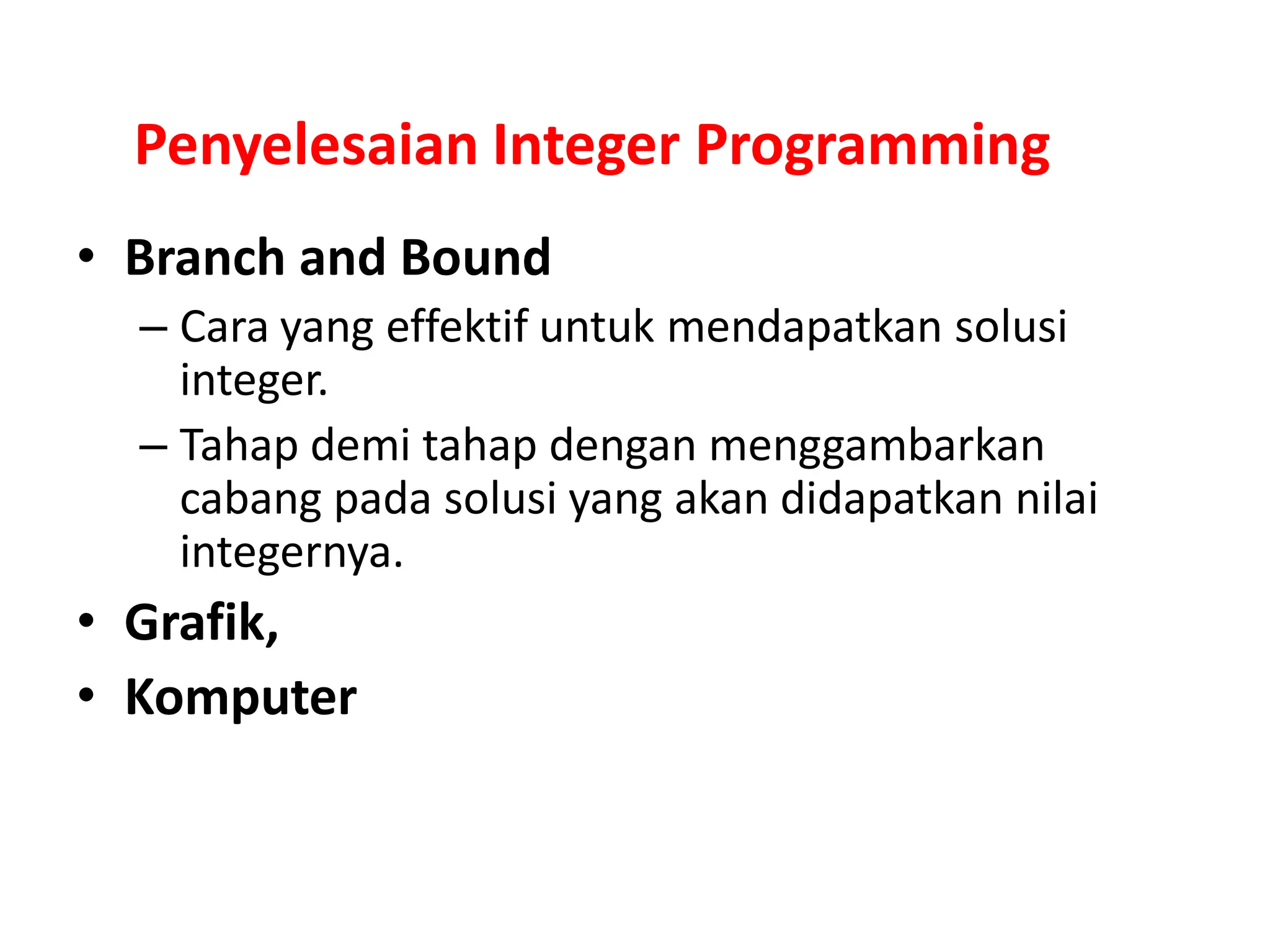 Penyelesaian Integer Programming

• Branch and Bound
– Cara yang effektif untuk mendapatkan solusi integer.
– Tahap demi tahap dengan menggambarkan cabang pada solusi yang akan didapatkan nilai integernya.
• Grafik,
• Komputer